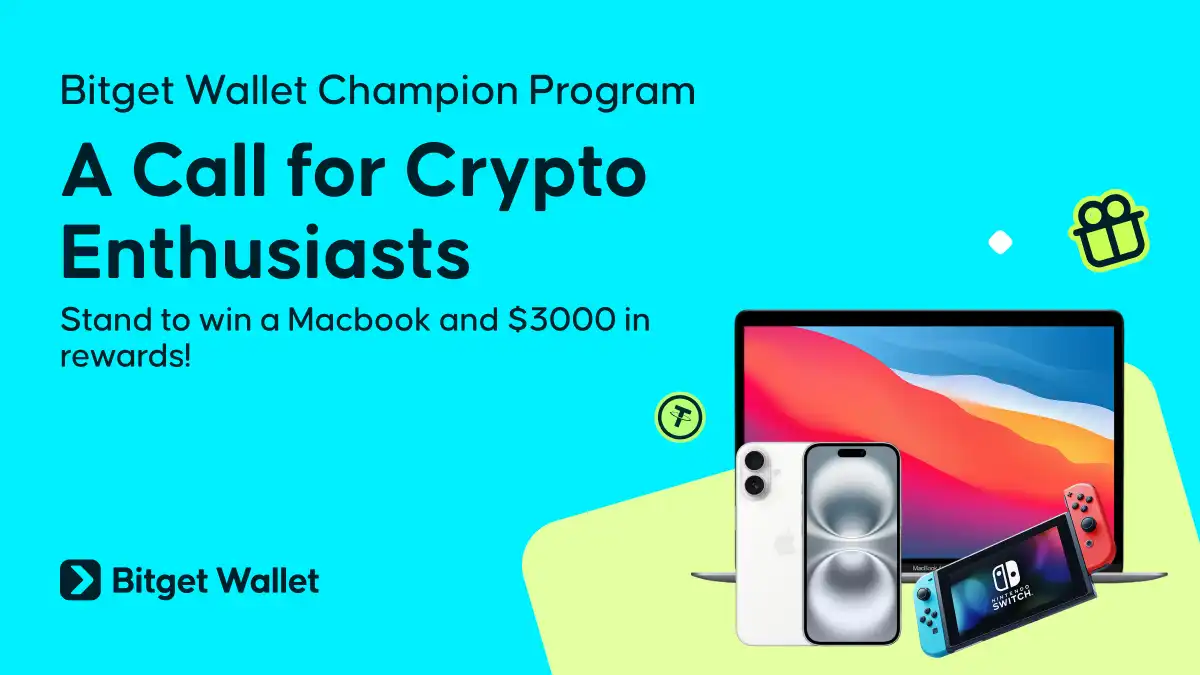 Bitget Wallet Champion Program

A Call for Crypto Enthusiasts

Stand to win a Macbook and $3000 in rewards!

Bitget Wallet

NINTENDO SWITCH